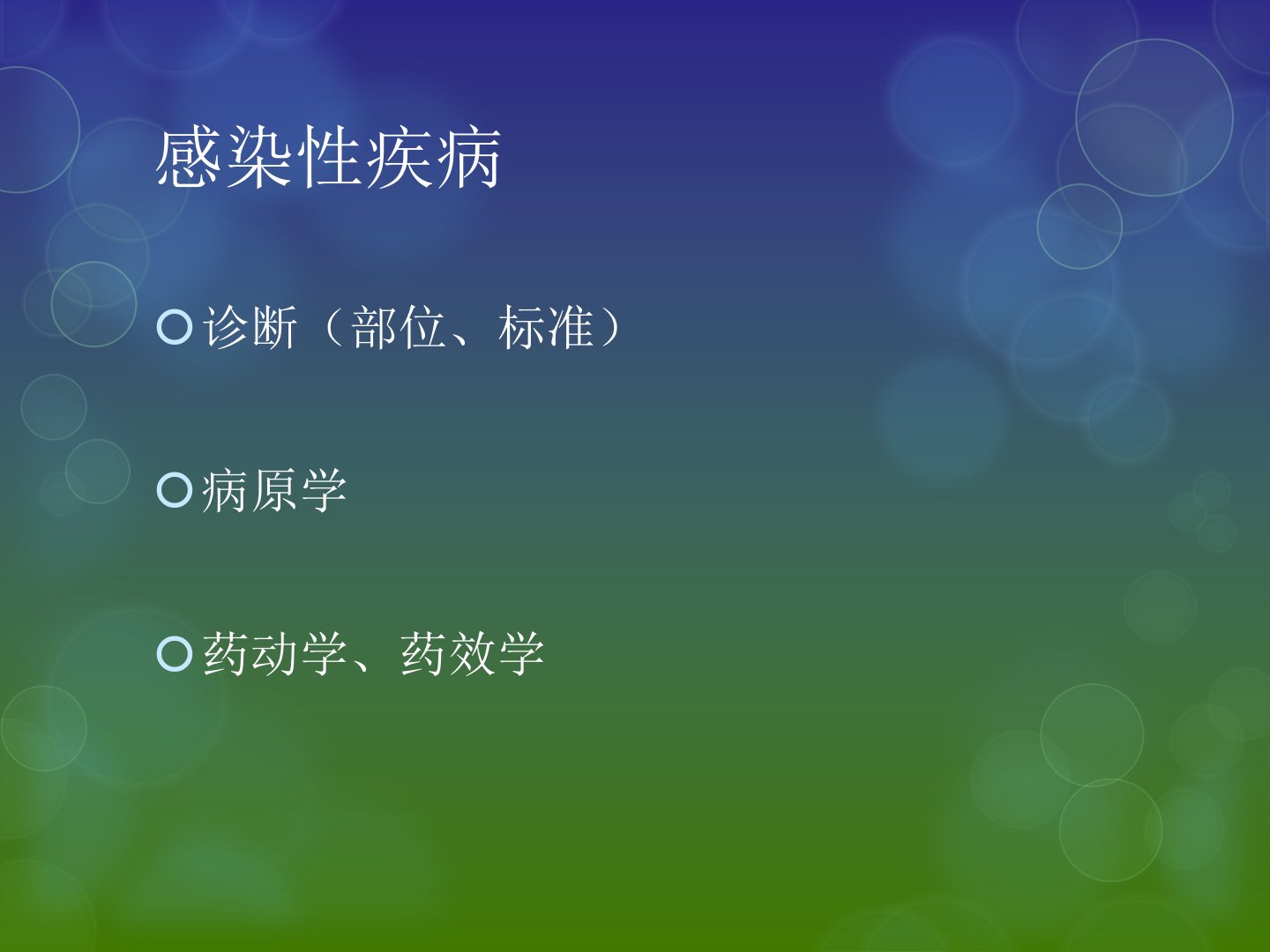 感染性疾病

诊断（部位、标准）

病原学

药动学、药效学